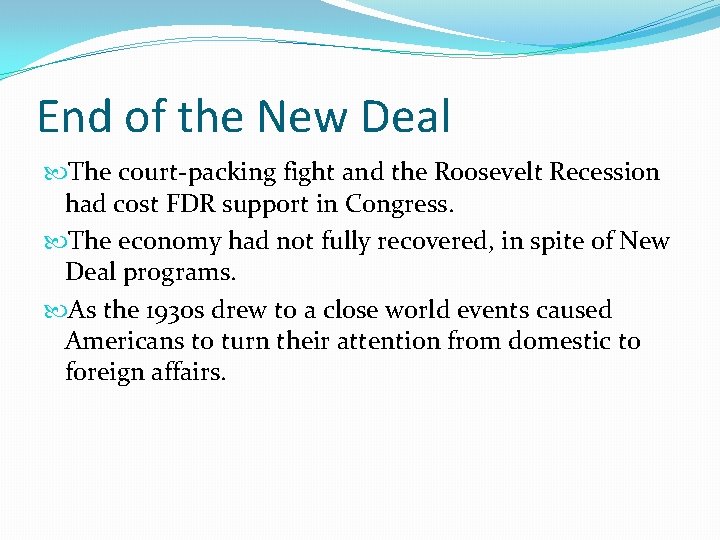 End of the New Deal

The court-packing fight and the Roosevelt Recession had cost FDR support in Congress.

The economy had not fully recovered, in spite of New Deal programs.

As the 1930s drew to a close world events caused Americans to turn their attention from domestic to foreign affairs.